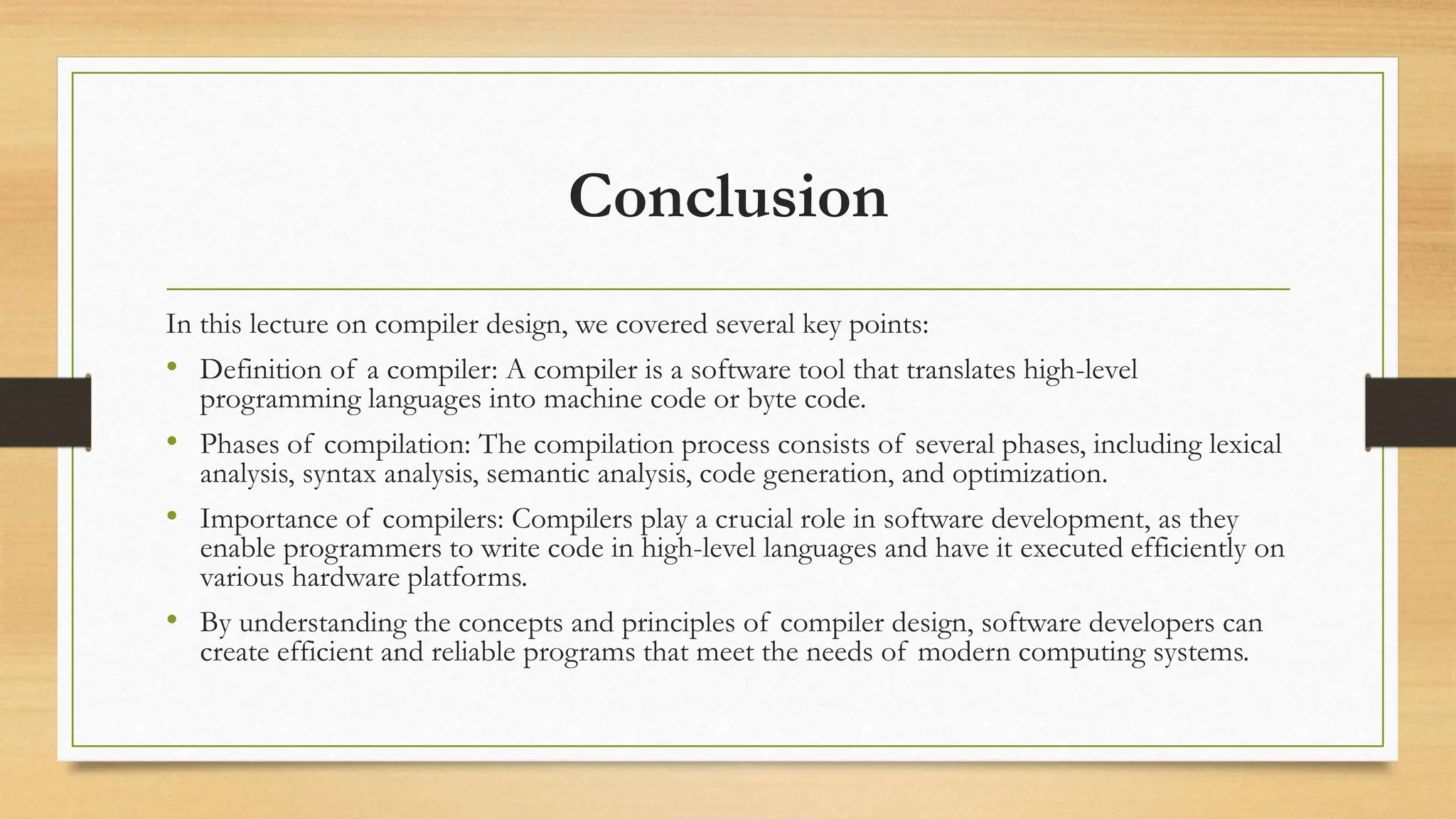 Conclusion

In this lecture on compiler design, we covered several key points:

• Definition of a compiler: A compiler is a software tool that translates high-level programming languages into machine code or byte code.

• Phases of compilation: The compilation process consists of several phases, including lexical analysis, syntax analysis, semantic analysis, code generation, and optimization.

• Importance of compilers: Compilers play a crucial role in software development, as they enable programmers to write code in high-level languages and have it executed efficiently on various hardware platforms.

• By understanding the concepts and principles of compiler design, software developers can create efficient and reliable programs that meet the needs of modern computing systems.